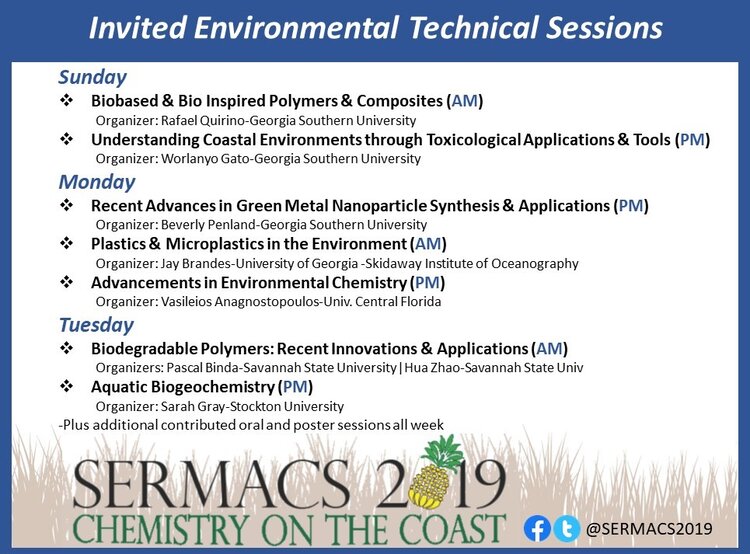 Invited Environmental Technical Sessions

Sunday

❖ Biobased & Bio Inspired Polymers & Composites (AM)
Organizer: Rafael Quirino-Georgia Southern University

❖ Understanding Coastal Environments through Toxicological Applications & Tools (PM)
Organizer: Worlanyo Gato-Georgia Southern University

Monday

❖ Recent Advances in Green Metal Nanoparticle Synthesis & Applications (PM)
Organizer: Beverly Penland-Georgia Southern University

❖ Plastics & Microplastics in the Environment (AM)
Organizer: Jay Brandes-University of Georgia -Skidaway Institute of Oceanography

❖ Advancements in Environmental Chemistry (PM)
Organizer: Vasileios Anagnostopoulos-Univ. Central Florida

Tuesday

❖ Biodegradable Polymers: Recent Innovations & Applications (AM)
Organizers: Pascal Binda-Savannah State University | Hua Zhao-Savannah State Univ

❖ Aquatic Biogeochemistry (PM)
Organizer: Sarah Gray-Stockton University

-Plus additional contributed oral and poster sessions all week

SERMACS 2019
CHEMISTRY ON THE COAST

@SERMACS2019